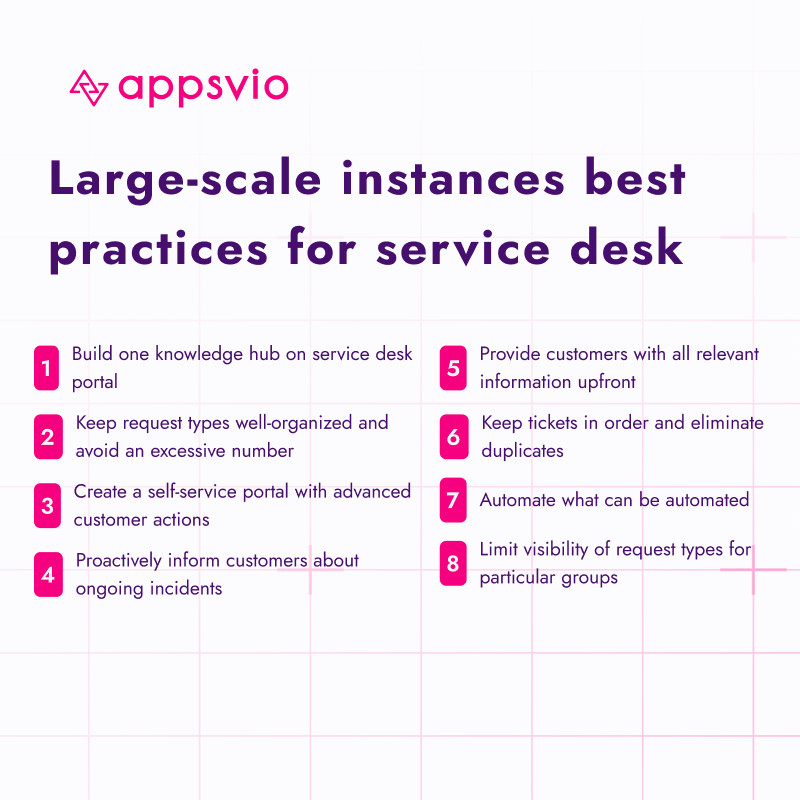 appsvio

Large-scale instances best practices for service desk

1 Build one knowledge hub on service desk portal

2 Keep request types well-organized and avoid an excessive number

3 Create a self-service portal with advanced customer actions

4 Proactively inform customers about ongoing incidents

5 Provide customers with all relevant information upfront

6 Keep tickets in order and eliminate duplicates

7 Automate what can be automated

8 Limit visibility of request types for particular groups